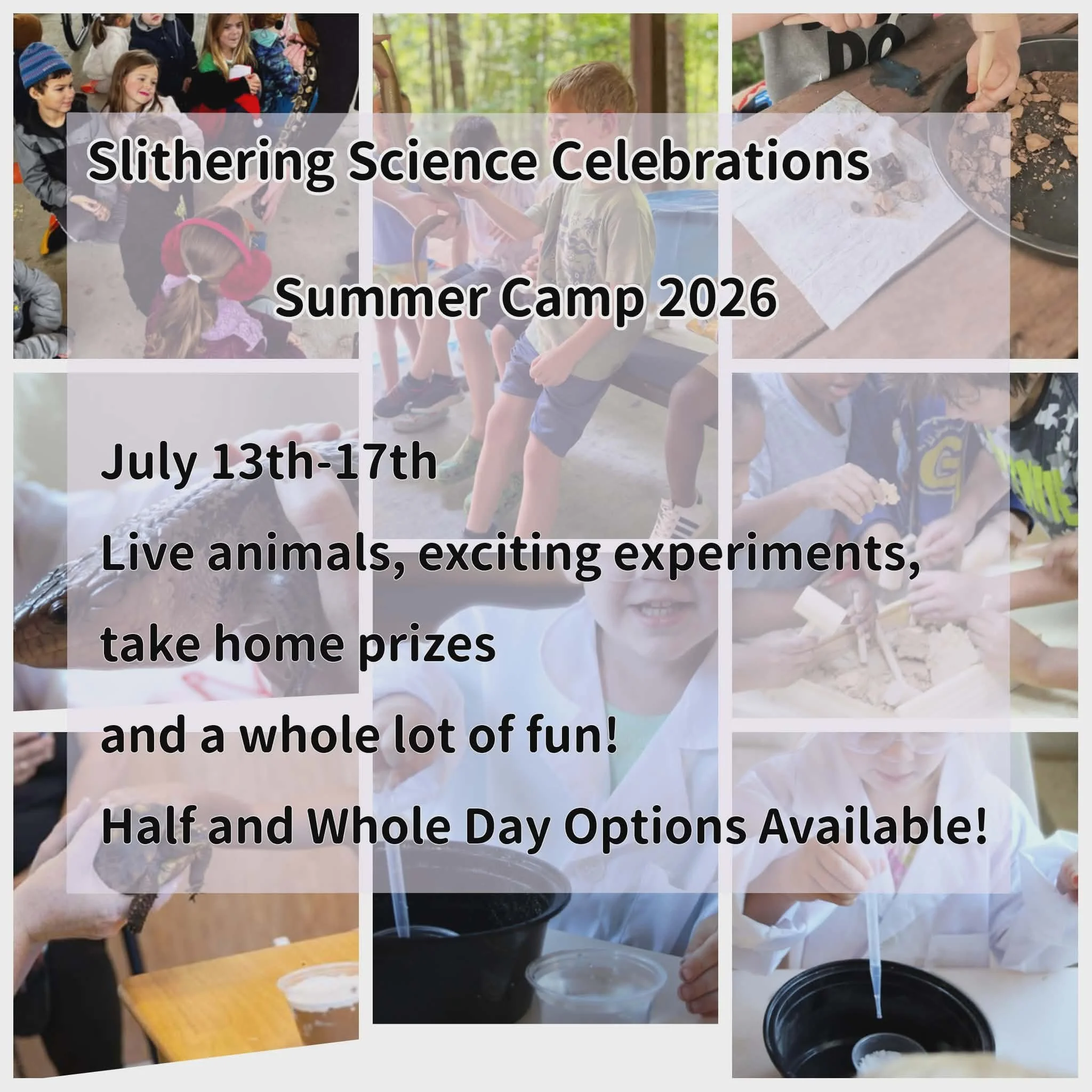 Slithering Science Celebrations

Summer Camp 2026

July 13th-17th

Live animals, exciting experiments, take home prizes and a whole lot of fun!

Half and Whole Day Options Available!